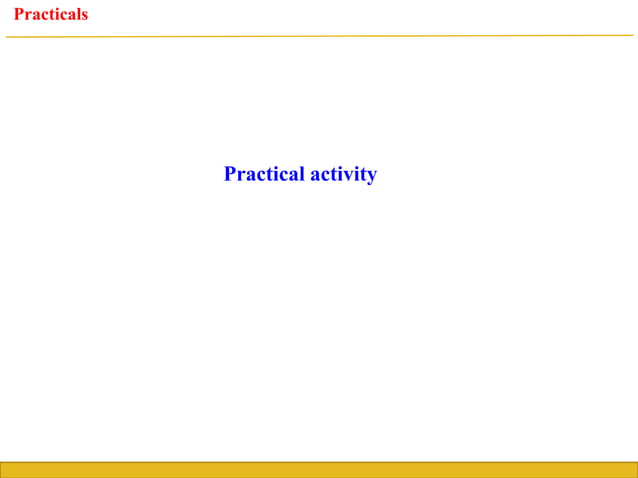 Practicals

Practical activity